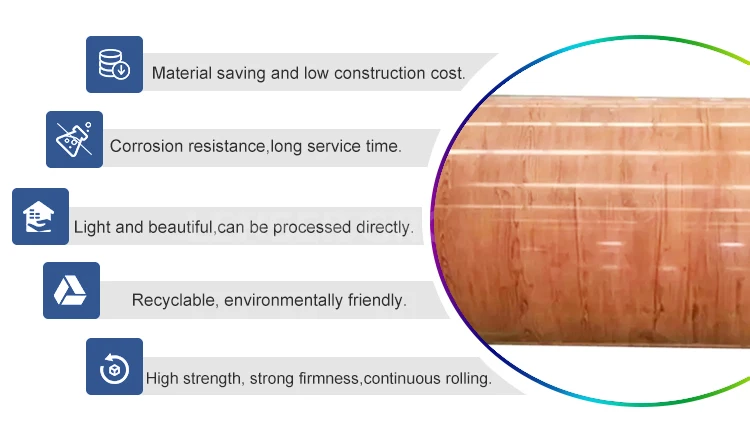 Material saving and low construction cost.

Corrosion resistance,long service time.

Light and beautiful,can be processed directly.

Recyclable, environmentally friendly.

High strength, strong firmness,continuous rolling.